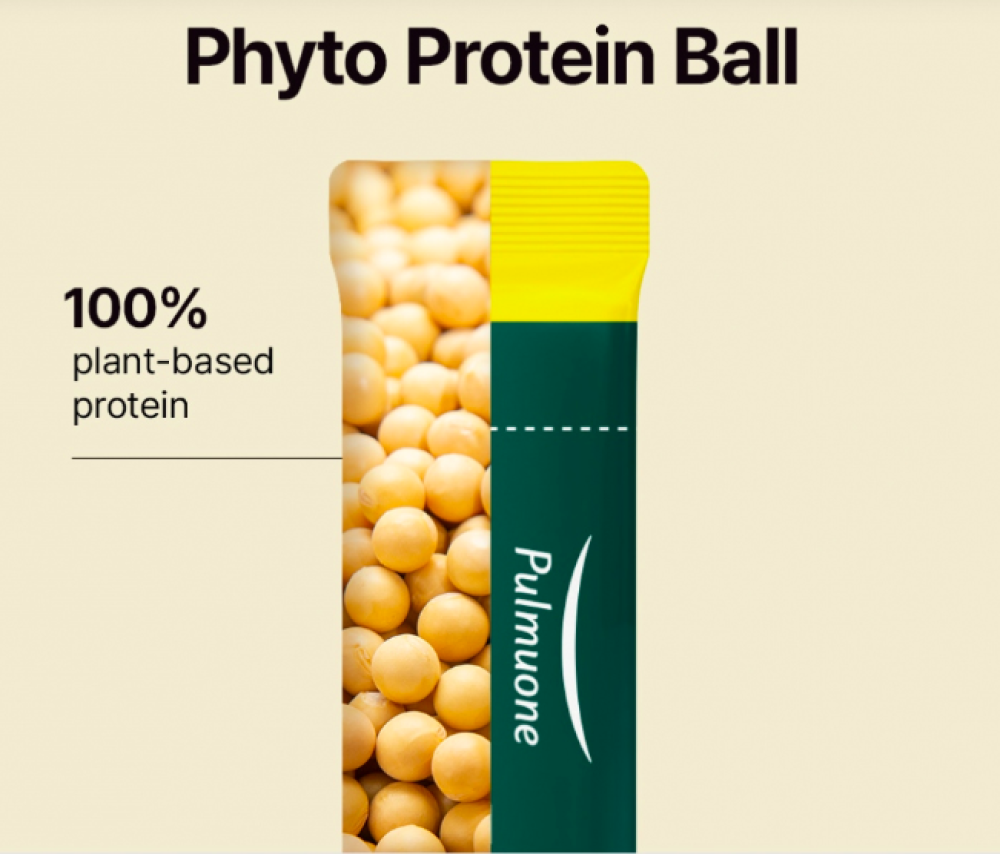 Phyto Protein Ball

100%
plant-based protein

Pulmuone